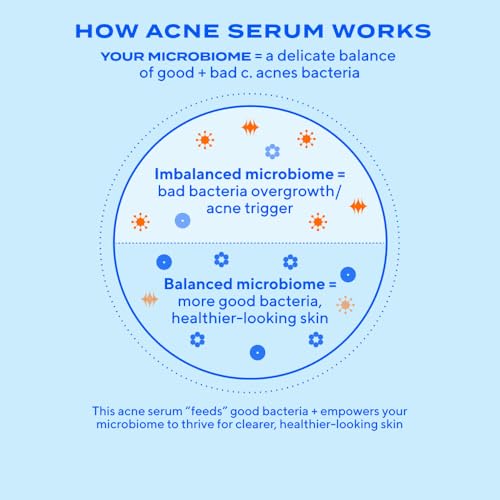 HOW ACNE SERUM WORKS

YOUR MICROBIOME = a delicate balance of good + bad c. acnes bacteria

Imbalanced microbiome = bad bacteria overgrowth/ acne trigger

Balanced microbiome = more good bacteria, healthier-looking skin

This acne serum "feeds" good bacteria + empowers your microbiome to thrive for clearer, healthier-looking skin